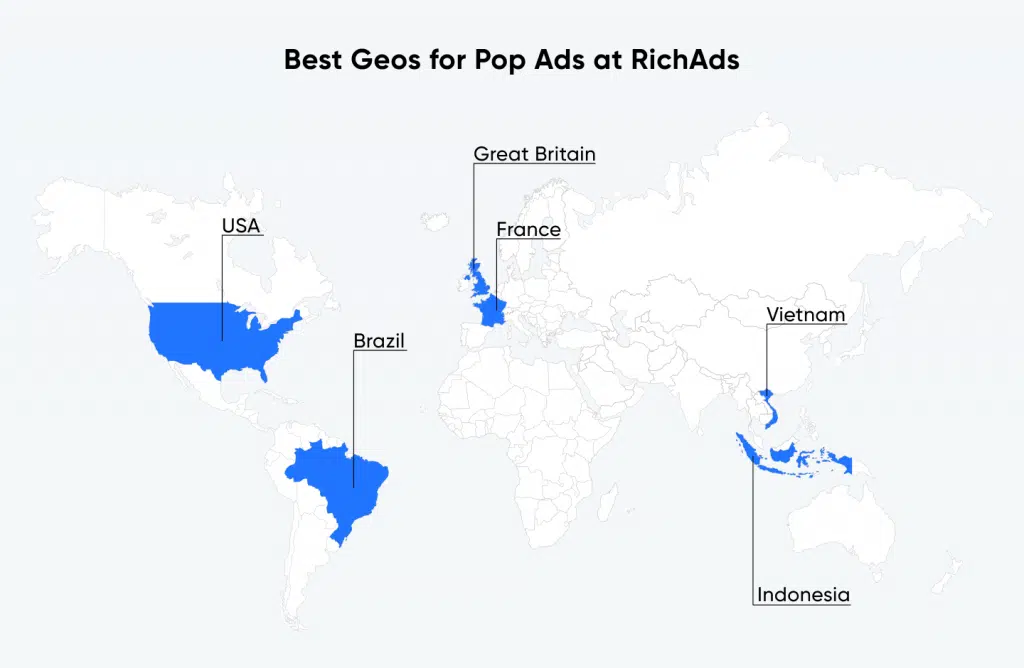 Best Geos for Pop Ads at RichAds

Great Britain

USA

France

Vietnam

Brazil

Indonesia